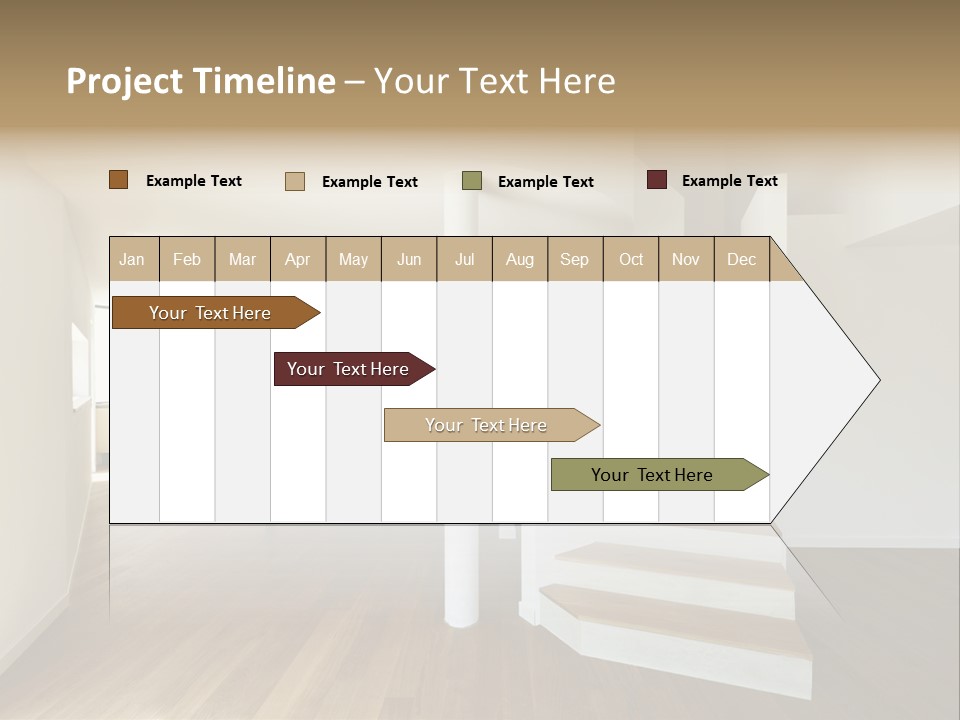 Project Timeline – Your Text Here

Example Text
Example Text
Example Text
Example Text

| Jan | Feb | Mar | Apr | May | Jun | Jul | Aug | Sep | Oct | Nov | Dec |
|---|---|---|---|---|---|---|---|---|---|---|---|

Your Text Here

Your Text Here

Your Text Here

Your Text Here